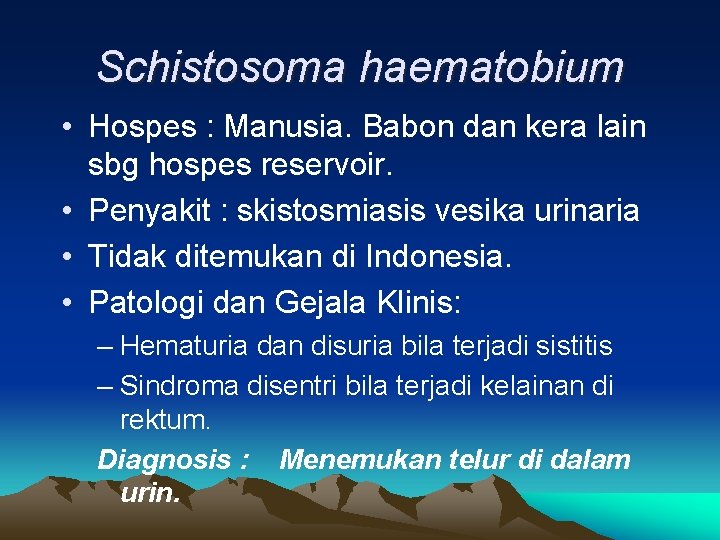 Schistosoma haematobium

• Hospes : Manusia. Babon dan kera lain sbg hospes reservoir.
• Penyakit : skistosmiasis vesika urinaria
• Tidak ditemukan di Indonesia.
• Patologi dan Gejala Klinis:
– Hematuria dan disuria bila terjadi sistitis
– Sindroma disentri bila terjadi kelainan di rektum.

Diagnosis : Menemukan telur di dalam urin.